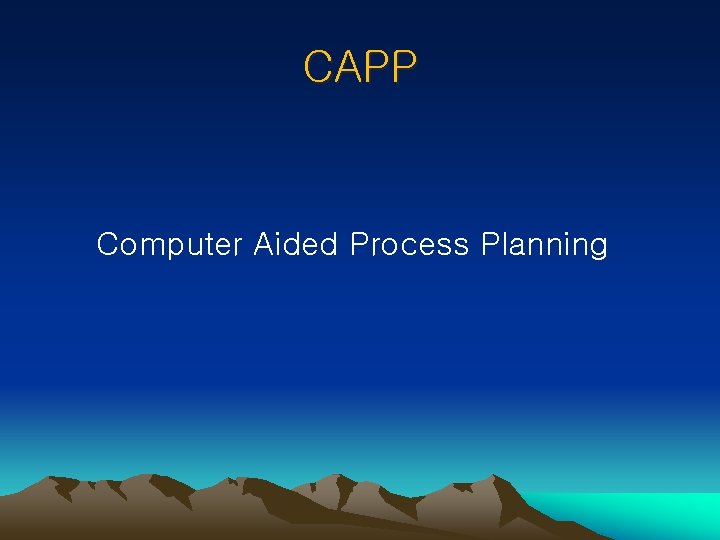 CAPP

Computer Aided Process Planning